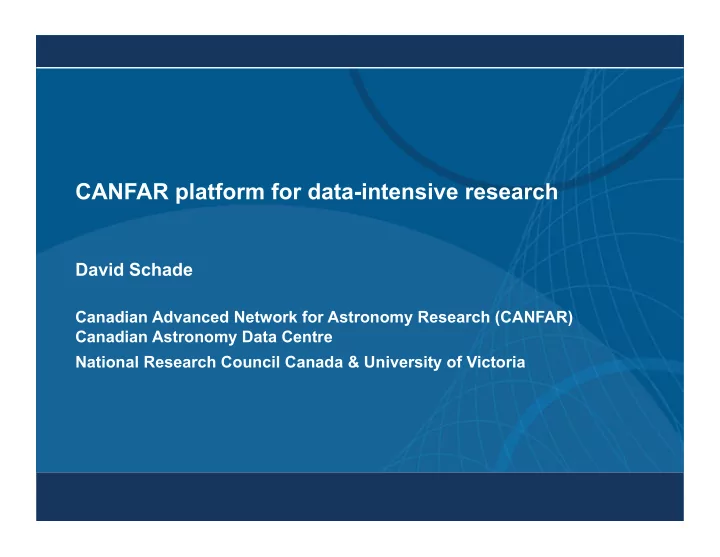 CANFAR platform for data-intensive research

David Schade

Canadian Advanced Network for Astronomy Research (CANFAR)
Canadian Astronomy Data Centre

National Research Council Canada & University of Victoria